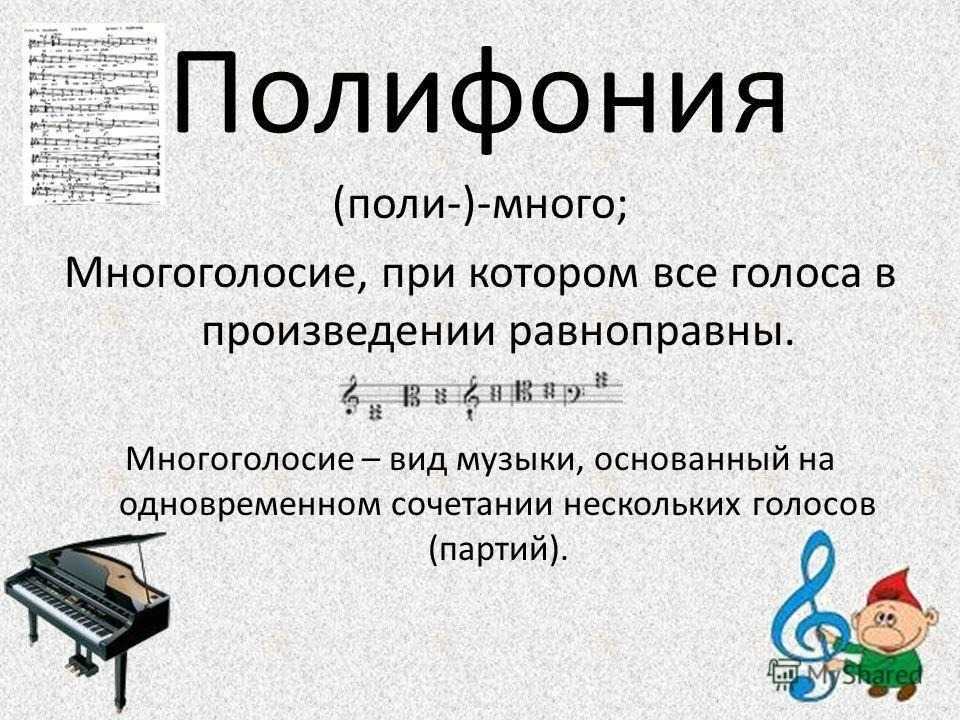 Полифония

(поли-)-много;

Многоголосие, при котором все голоса в произведении равноправны.

Многоголосие – вид музыки, основанный на одновременном сочетании нескольких голосов (партий).

MyShared